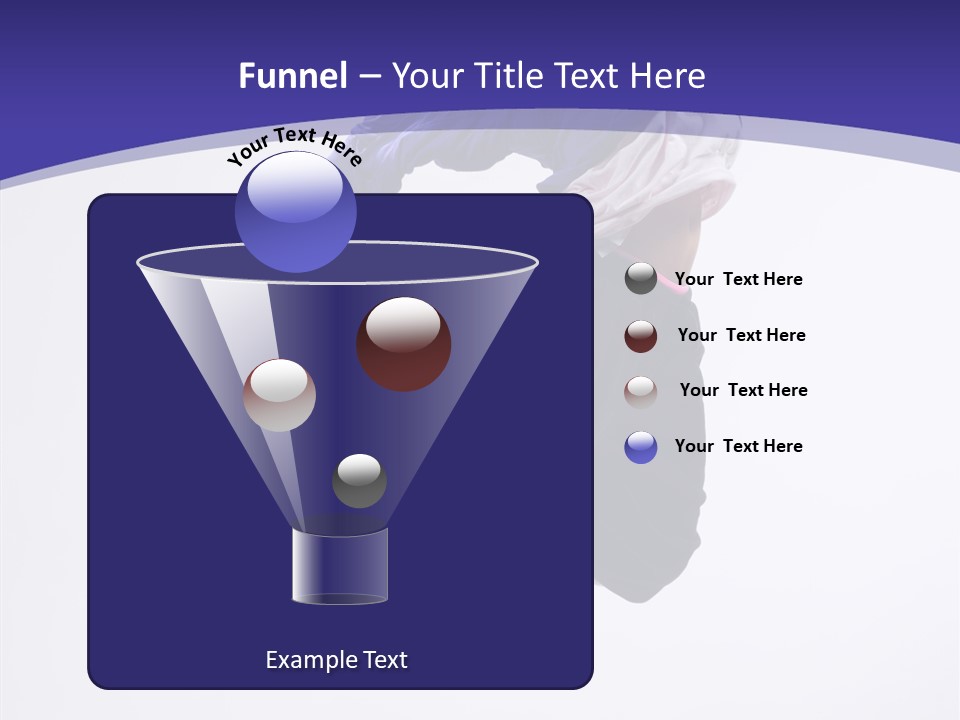 Funnel – Your Title Text Here

Your Text Here

Your Text Here

Your Text Here

Your Text Here

Your Text Here

Example Text